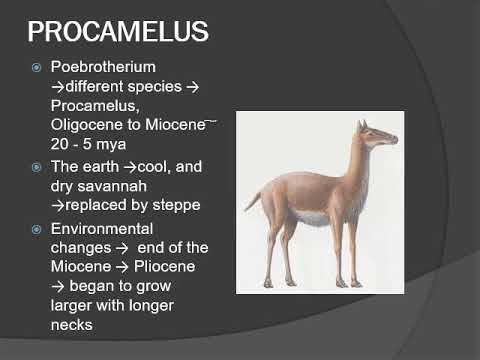 PROCAMELUS

Poebrotherium →different species → Procamelus, Oligocene to Miocene 20 - 5 mya

The earth →cool, and dry savannah →replaced by steppe

Environmental changes → end of the Miocene → Pliocene → began to grow larger with longer necks